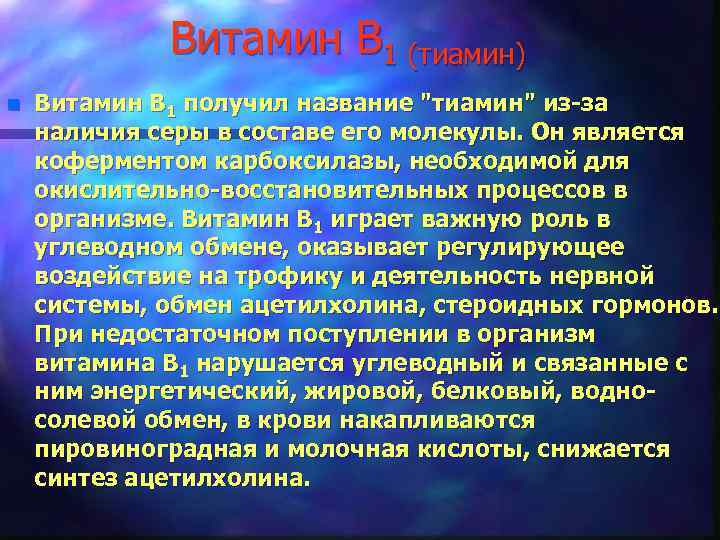 Витамин $B_1$ (тиамин)

Витамин $B_1$ получил название "тиамин" из-за наличия серы в составе его молекулы. Он является коферментом карбоксилазы, необходимой для окислительно-восстановительных процессов в организме. Витамин $B_1$ играет важную роль в углеводном обмене, оказывает регулирующее воздействие на трофику и деятельность нервной системы, обмен ацетилхолина, стероидных гормонов. При недостаточном поступлении в организм витамина $B_1$ нарушается углеводный и связанные с ним энергетический, жировой, белковый, водно-солевой обмен, в крови накапливаются пировиноградная и молочная кислоты, снижается синтез ацетилхолина.